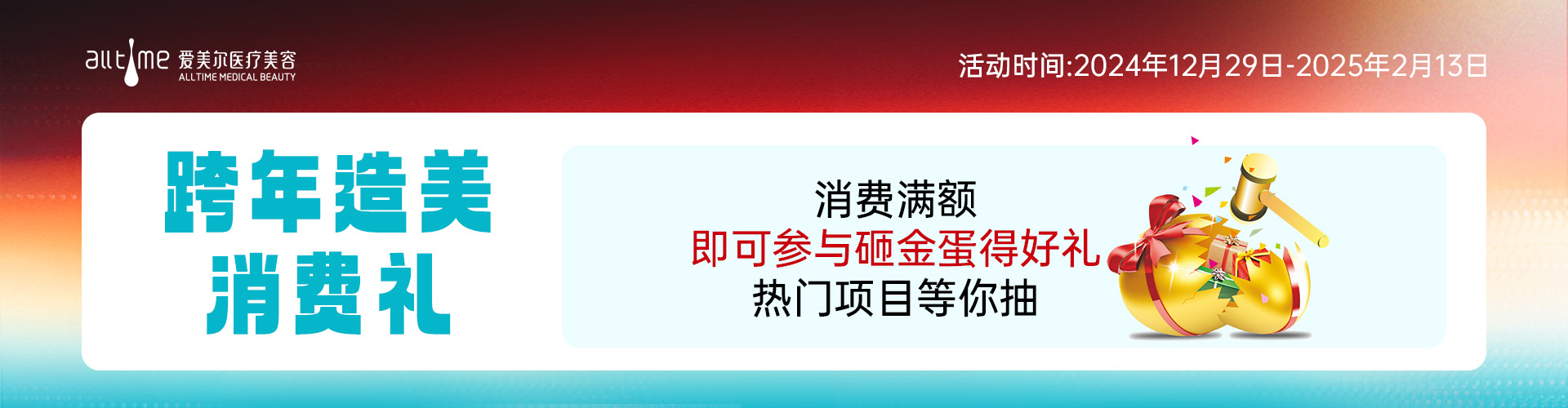 alltime 爱美尔医疗美容
ALLTIME MEDICAL BEAUTY

活动时间:2024年12月29日-2025年2月13日

跨年造美
消费礼

消费满额
即可参与砸金蛋得好礼
热门项目等你抽